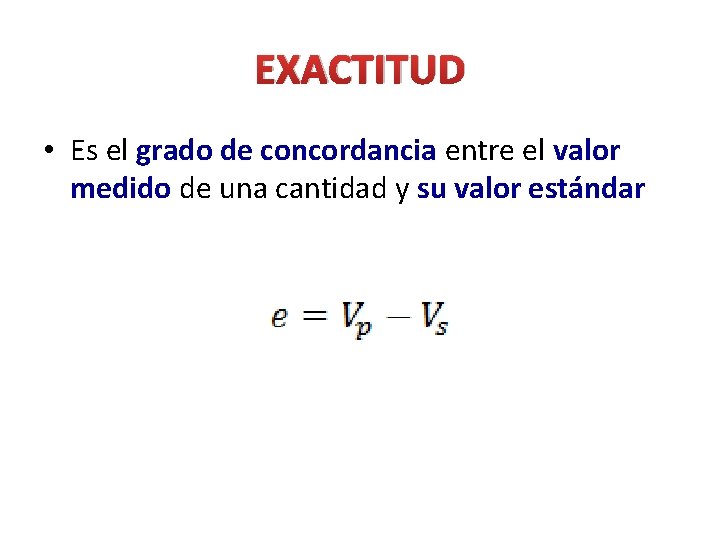 EXACTITUD

• Es el grado de concordancia entre el valor medido de una cantidad y su valor estándar

$e = V_p - V_s$